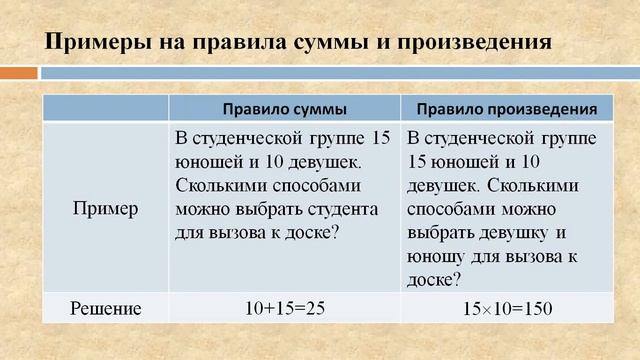 Примеры на правила суммы и произведения

| | Правило суммы | Правило произведения |
|---|---|---|
| Пример | В студенческой группе 15 юношей и 10 девушек. Сколькими способами можно выбрать студента для вызова к доске? | В студенческой группе 15 юношей и 10 девушек. Сколькими способами можно выбрать девушку и юношу для вызова к доске? |
| Решение | $10+15=25$ | $15\times10=150$ |